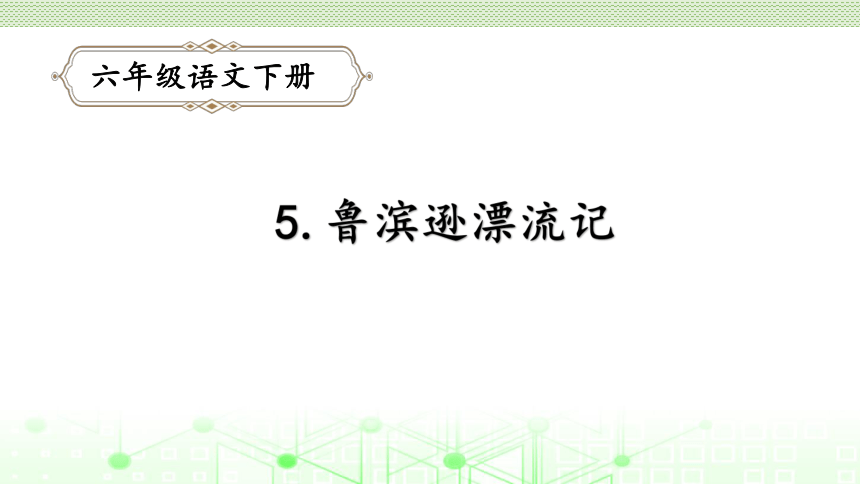 六年级语文下册

5. 鲁滨逊漂流记